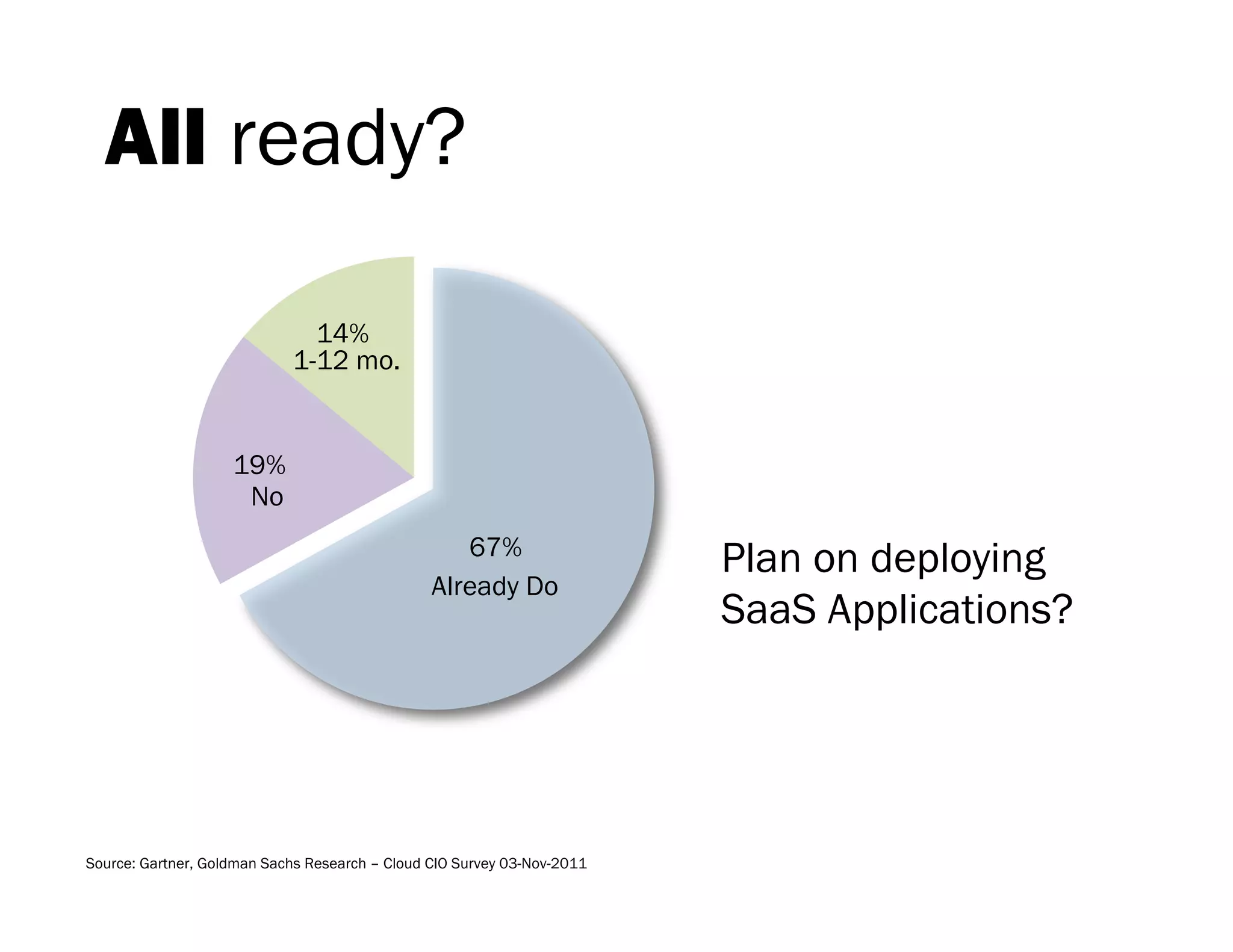 All ready?

14%
1-12 mo.

19%
No

67%
Already Do

Plan on deploying SaaS Applications?

Source: Gartner, Goldman Sachs Research – Cloud CIO Survey 03-Nov-2011